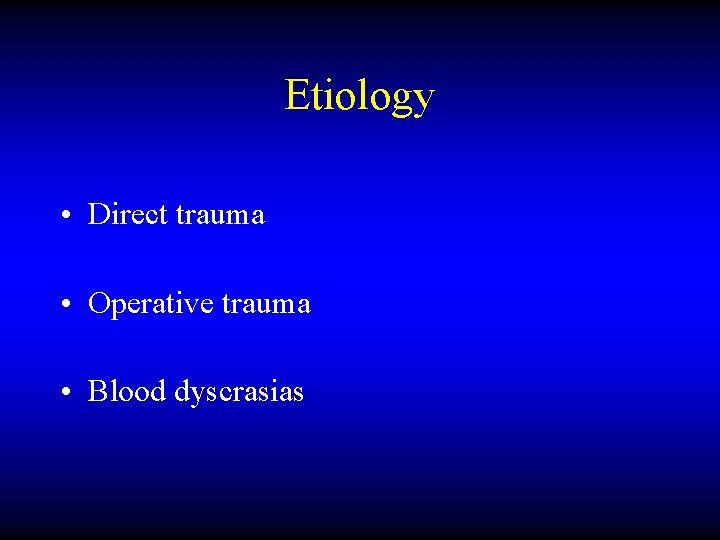 Etiology

• Direct trauma

• Operative trauma

• Blood dyscrasias